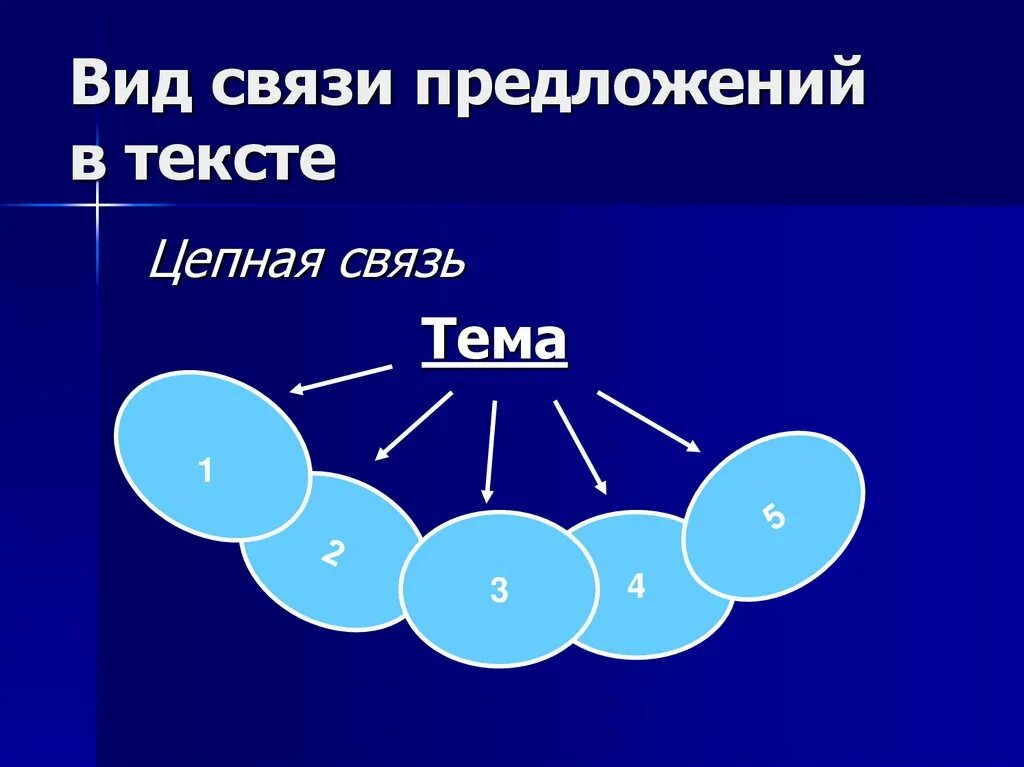 Вид связи предложений в тексте

Цепная связь

Тема

1

2

3

4

5